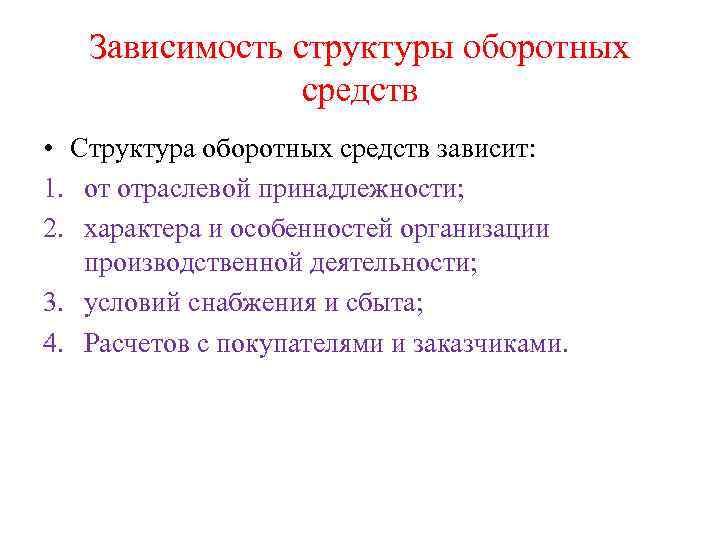 Зависимость структуры оборотных средств

• Структура оборотных средств зависит:

1. от отраслевой принадлежности;
2. характера и особенностей организации производственной деятельности;
3. условий снабжения и сбыта;
4. Расчетов с покупателями и заказчиками.